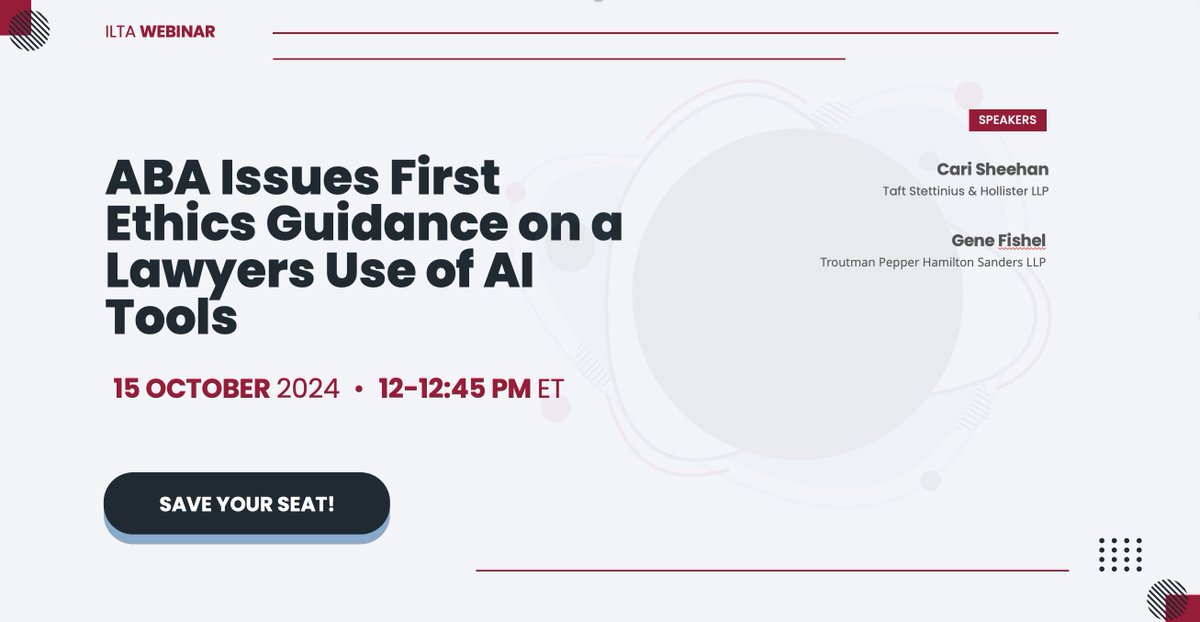 ILTA WEBINAR

ABA Issues First Ethics Guidance on a Lawyers Use of AI Tools

15 OCTOBER 2024 • 12-12:45 PM ET

SAVE YOUR SEAT!

SPEAKERS

Cari Sheehan
Taft Stettinius & Hollister LLP

Gene Fishel
Troutman Pepper Hamilton Sanders LLP